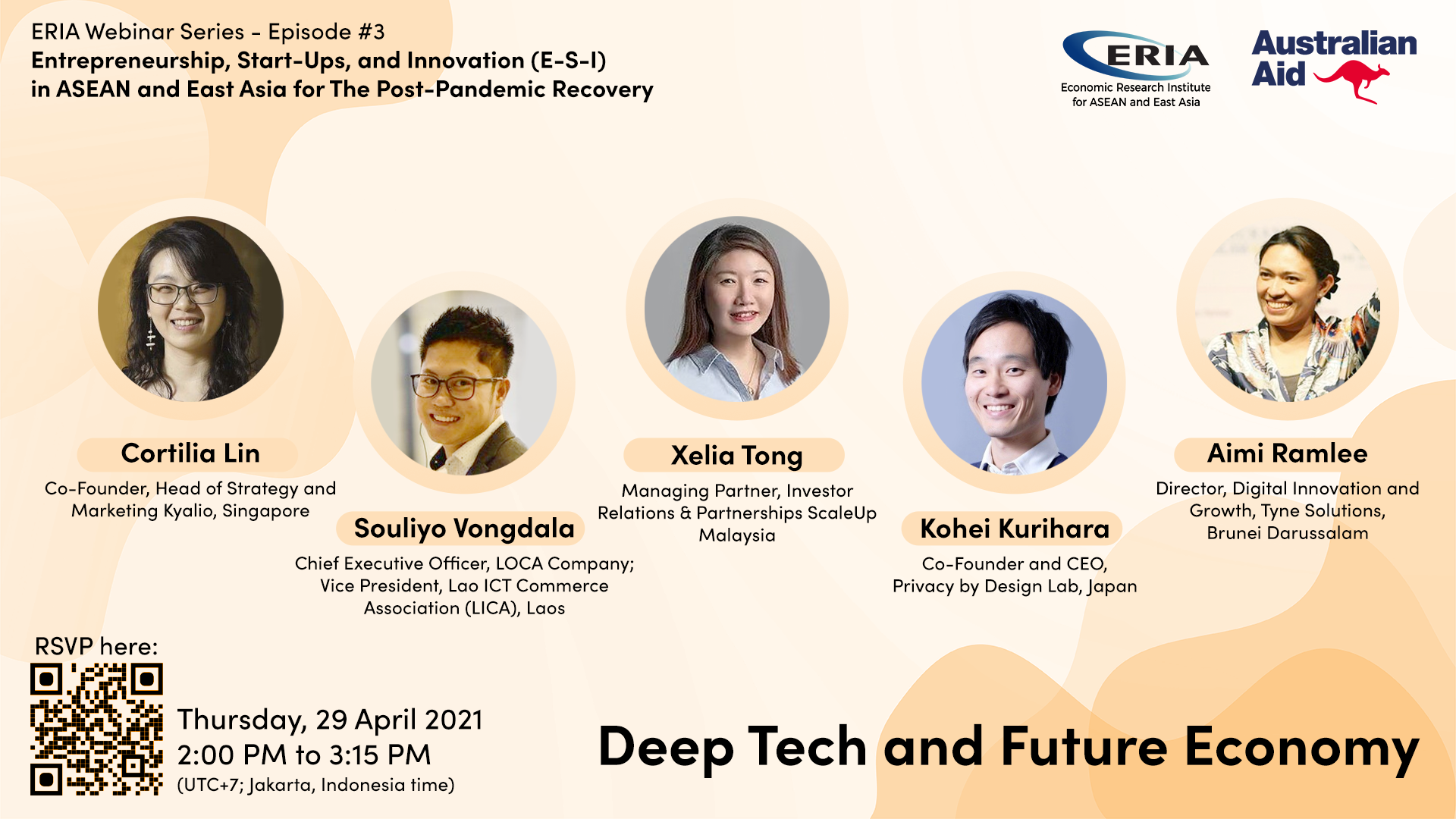 ERIA Webinar Series - Episode #3
Entrepreneurship, Start-Ups, and Innovation (E-S-I) in ASEAN and East Asia for The Post-Pandemic Recovery

ERIA
Economic Research Institute for ASEAN and East Asia

Australian Aid

Cortilia Lin
Co-Founder, Head of Strategy and Marketing Kyalio, Singapore

Souliyo Vongdala
Chief Executive Officer, LOCA Company; Vice President, Lao ICT Commerce Association (LICA), Laos

Xelia Tong
Managing Partner, Investor Relations & Partnerships ScaleUp Malaysia

Kohei Kurihara
Co-Founder and CEO, Privacy by Design Lab, Japan

Aimi Ramlee
Director, Digital Innovation and Growth, Tyne Solutions, Brunei Darussalam

RSVP here:

Thursday, 29 April 2021
2:00 PM to 3:15 PM
(UTC+7; Jakarta, Indonesia time)

Deep Tech and Future Economy